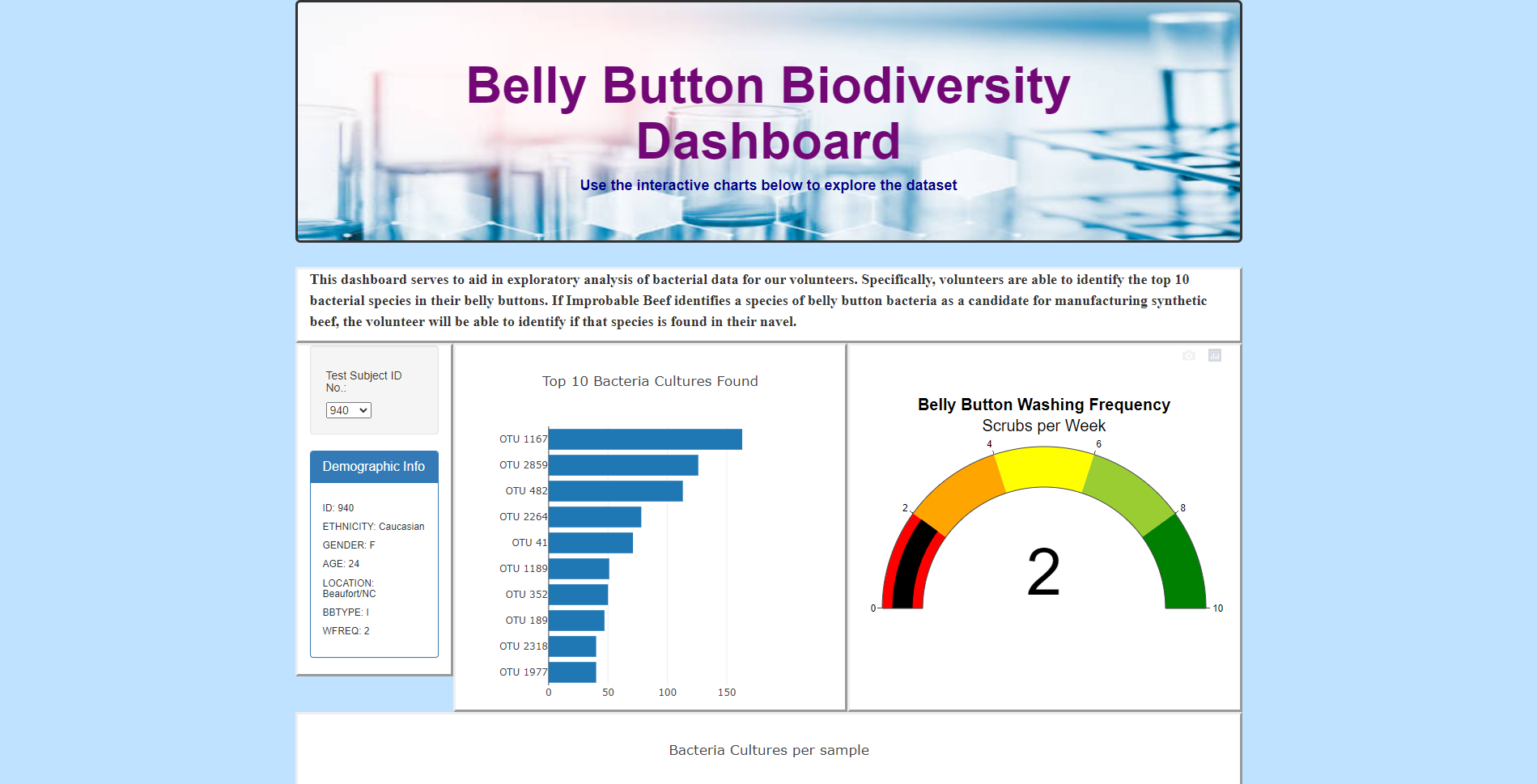 Belly Button Biodiversity Dashboard

Use the interactive charts below to explore the dataset

This dashboard serves to aid in exploratory analysis of bacterial data for our volunteers. Specifically, volunteers are able to identify the top 10 bacterial species in their belly buttons. If Improbable Beef identifies a species of belly button bacteria as a candidate for manufacturing synthetic beef, the volunteer will be able to identify if that species is found in their navel.

Test Subject ID No.:

940

Demographic Info

ID: 940

ETHNICITY: Caucasian

GENDER: F

AGE: 24

LOCATION: Beaufort/NC

BBTYPE: I

WFREQ: 2

Top 10 Bacteria Cultures Found

OTU 1167
OTU 2859
OTU 482
OTU 2264
OTU 41
OTU 1189
OTU 352
OTU 189
OTU 2318
OTU 1977

0 50 100 150

Belly Button Washing Frequency
Scrubs per Week

0 2 4 6 8 10

2

Bacteria Cultures per sample